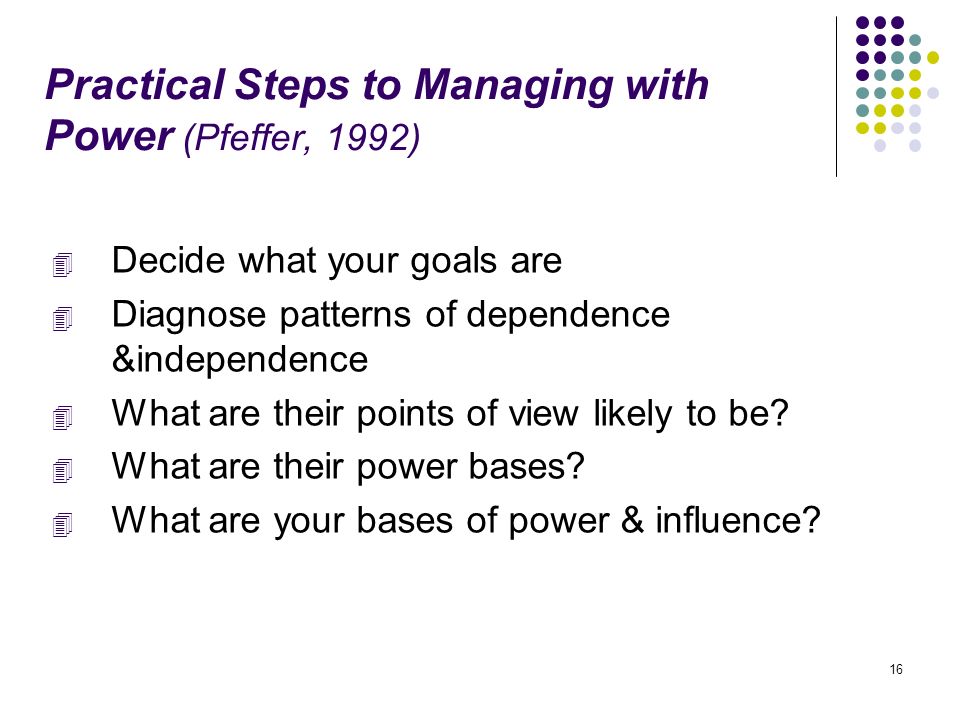 Practical Steps to Managing with Power (Pfeffer, 1992)

- Decide what your goals are
- Diagnose patterns of dependence &independence
- What are their points of view likely to be?
- What are their power bases?
- What are your bases of power & influence?

16